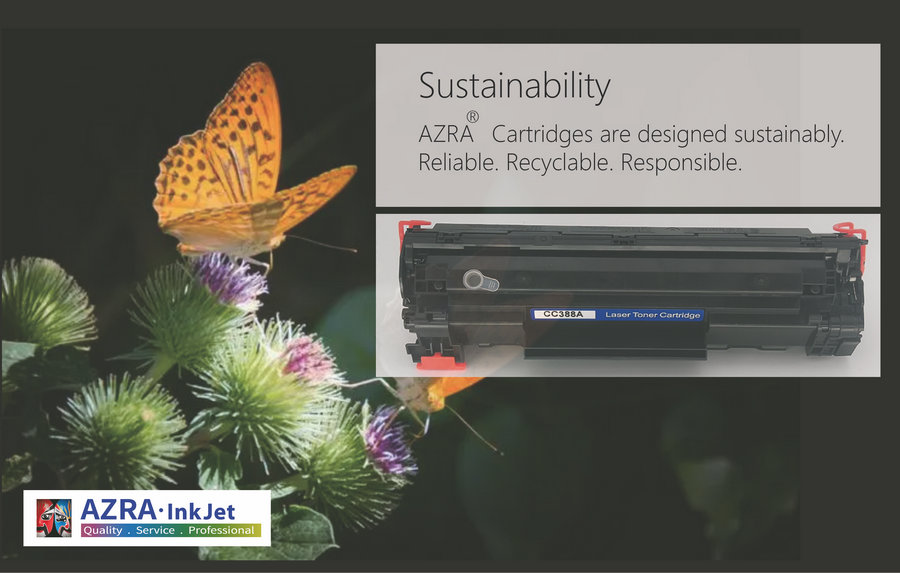 Sustainability

AZRA® Cartridges are designed sustainably. Reliable. Recyclable. Responsible.

CC388A Laser Toner Cartridge

AZRA·InkJet
Quality . Service . Professional